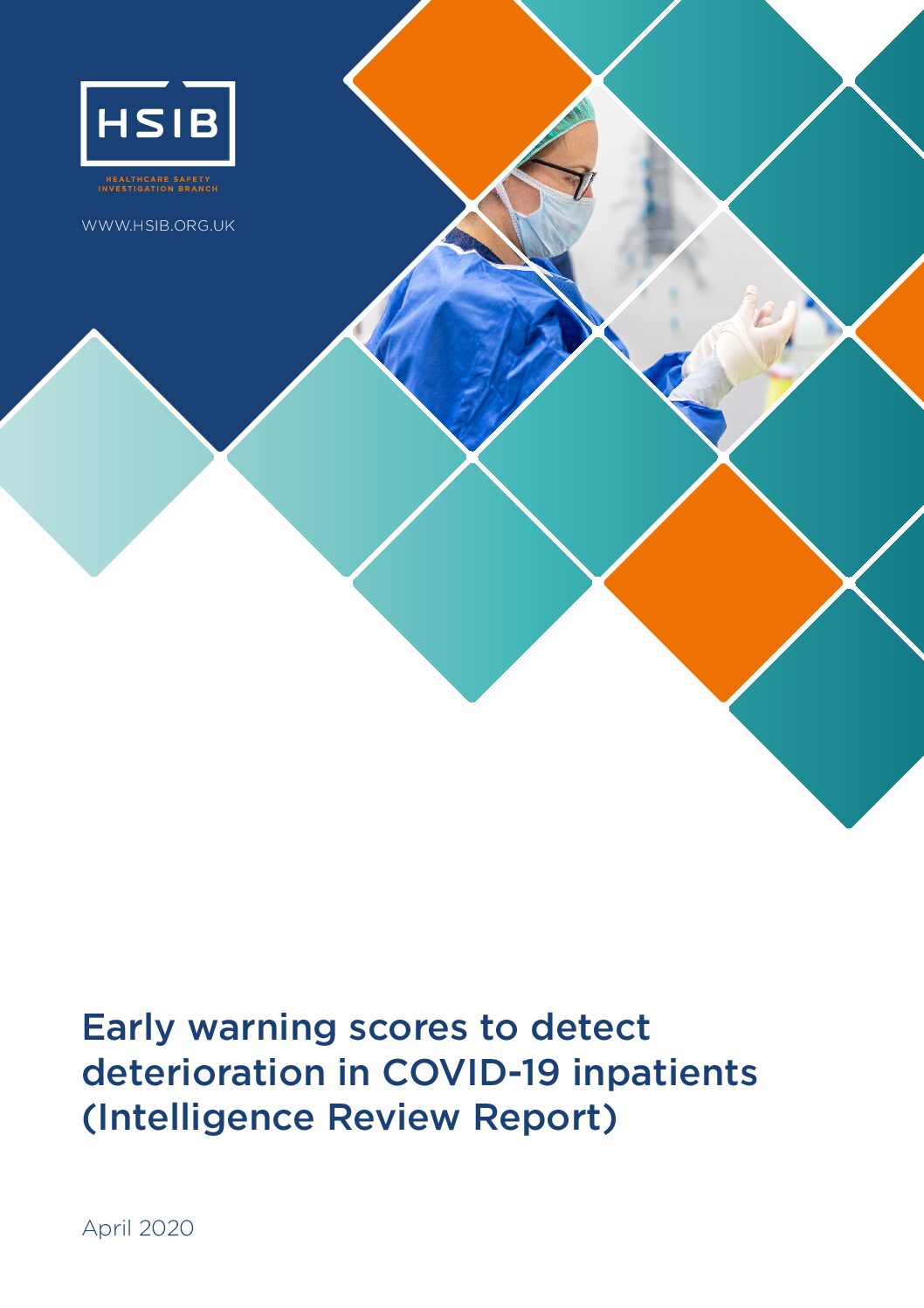 HSIB

HEALTHCARE SAFETY INVESTIGATION BRANCH

WWW.HSIB.ORG.UK

Early warning scores to detect deterioration in COVID-19 inpatients (Intelligence Review Report)

April 2020